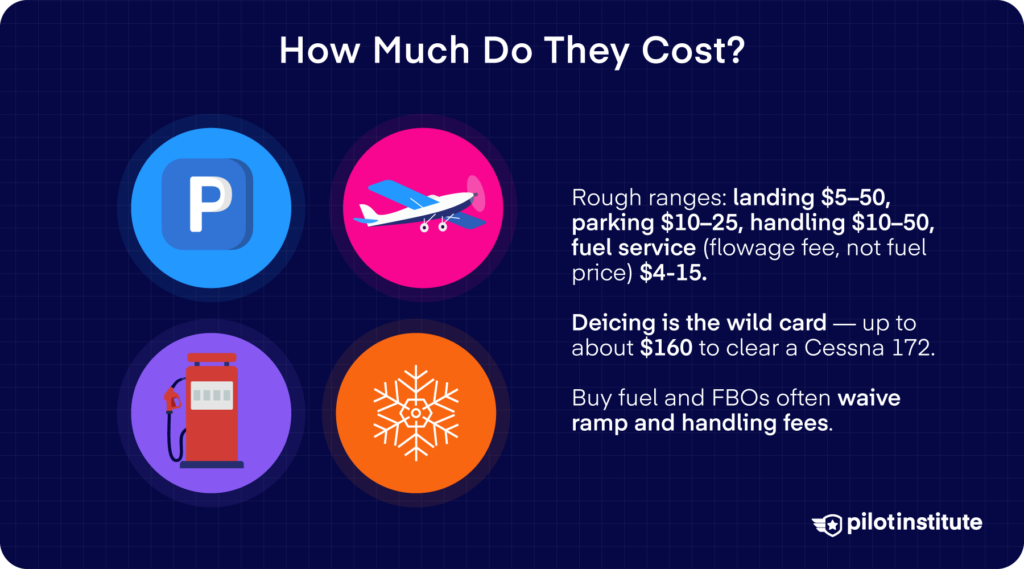 How Much Do They Cost?

P

Rough ranges: landing \$5–50, parking \$10–25, handling \$10–50, fuel service (flowage fee, not fuel price) \$4-15.

Deicing is the wild card — up to about \$160 to clear a Cessna 172.

Buy fuel and FBOs often waive ramp and handling fees.

pilotinstitute